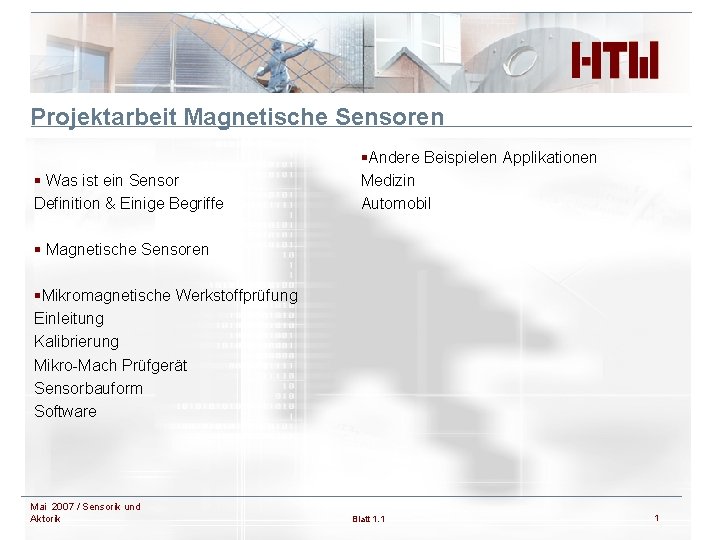 HTW

Projektarbeit Magnetische Sensoren

▪ Was ist ein Sensor
Definition & Einige Begriffe

▪ Magnetische Sensoren

▪Mikromagnetische Werkstoffprüfung
Einleitung
Kalibrierung
Mikro-Mach Prüfgerät
Sensorbauform
Software

▪Andere Beispielen Applikationen
Medizin
Automobil

Mai 2007 / Sensorik und Aktorik

Blatt 1.1

1